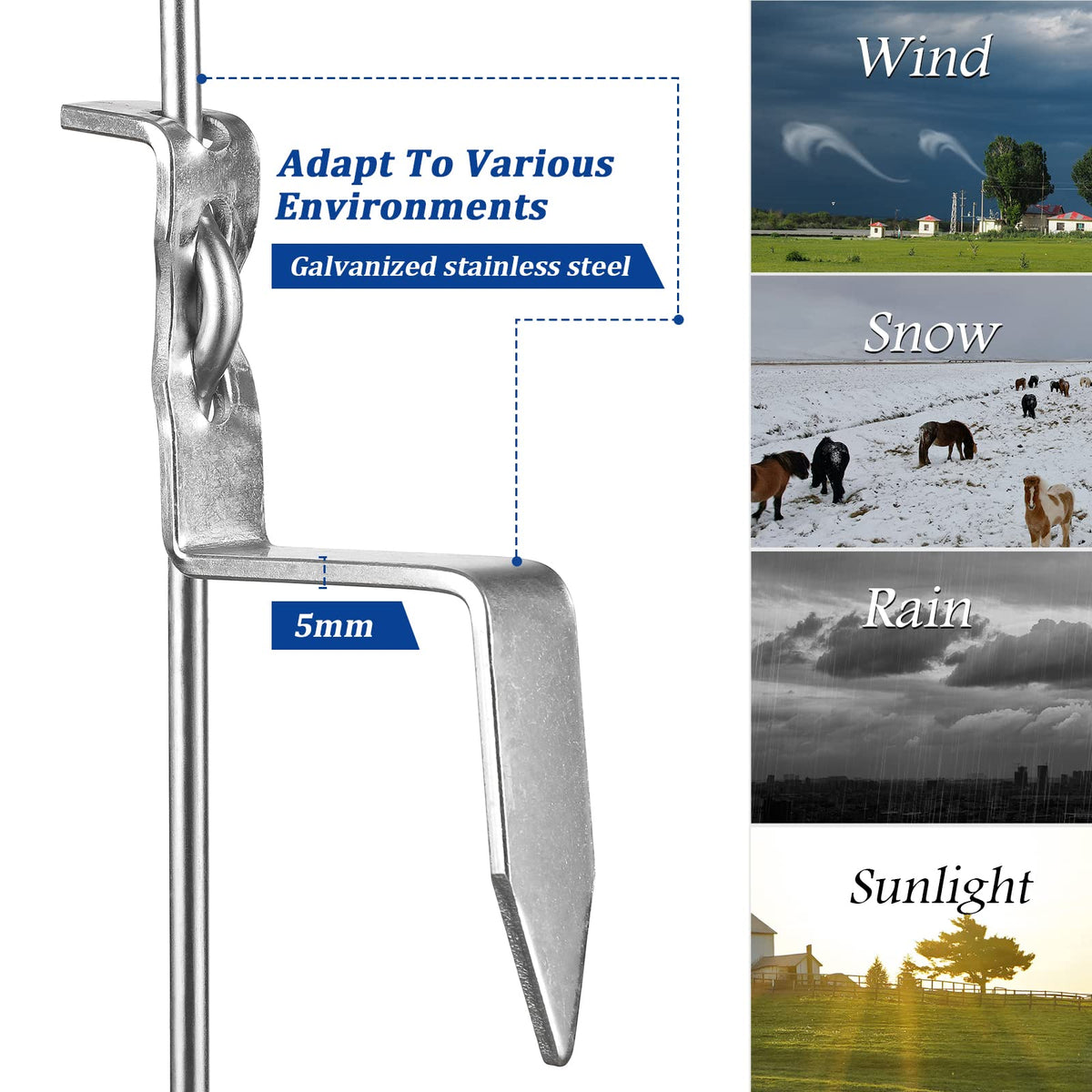 Adapt To Various Environments

Galvanized stainless steel

5mm

Wind

Snow

Rain

Sunlight